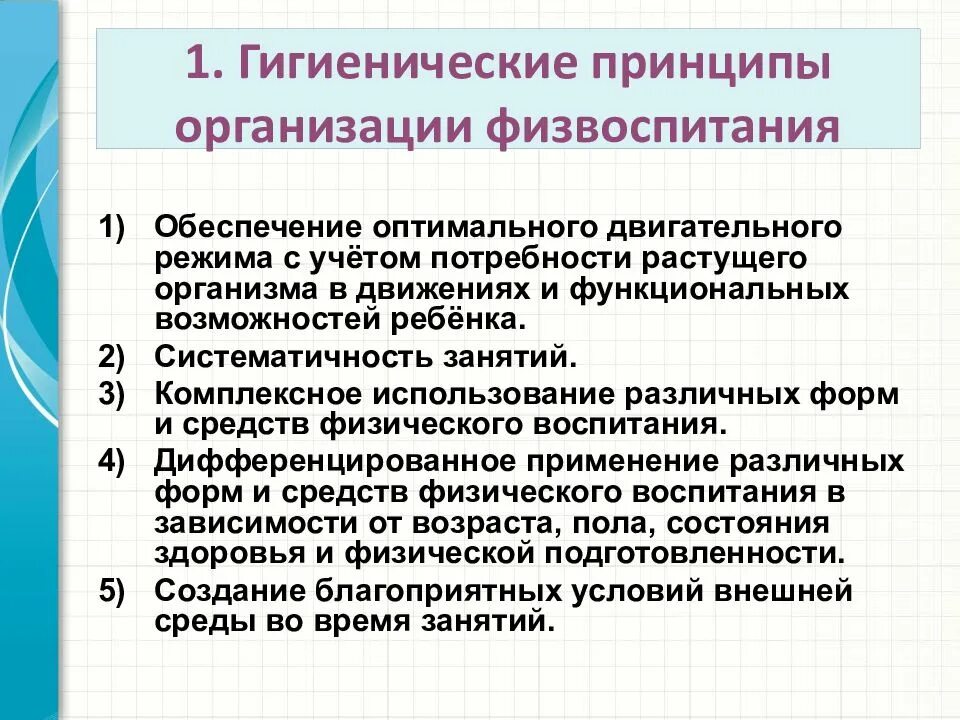 1. Гигиенические принципы организации физвоспитания

1) Обеспечение оптимального двигательного режима с учётом потребности растущего организма в движениях и функциональных возможностей ребёнка.
2) Систематичность занятий.
3) Комплексное использование различных форм и средств физического воспитания.
4) Дифференцированное применение различных форм и средств физического воспитания в зависимости от возраста, пола, состояния здоровья и физической подготовленности.
5) Создание благоприятных условий внешней среды во время занятий.